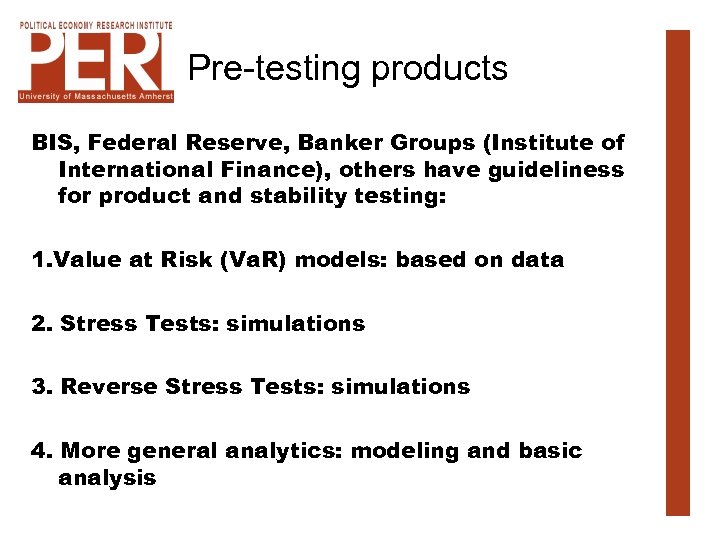 POLITICAL ECONOMY RESEARCH INSTITUTE
PERI
University of Massachusetts Amherst

Pre-testing products

BIS, Federal Reserve, Banker Groups (Institute of International Finance), others have guideliness for product and stability testing:

1.Value at Risk (VaR) models: based on data

2. Stress Tests: simulations

3. Reverse Stress Tests: simulations

4. More general analytics: modeling and basic analysis